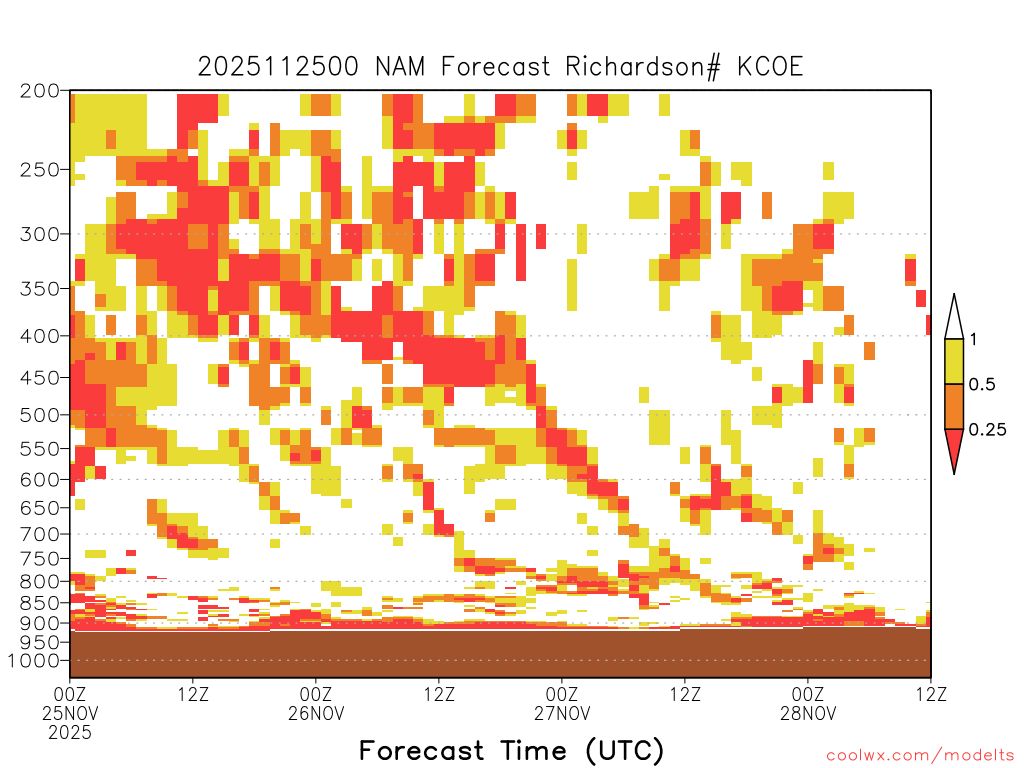 2025112500 NAM Forecast Richardson# KCOE

200
250
300
350
400
450
500
550
600
650
700
750
800
850
900
950
1000

1
0.5
0.25

00Z 25NOV 2025
12Z
00Z 26NOV
12Z
00Z 27NOV
12Z
00Z 28NOV
12Z

Forecast Time (UTC)

coolwx.com/modelts